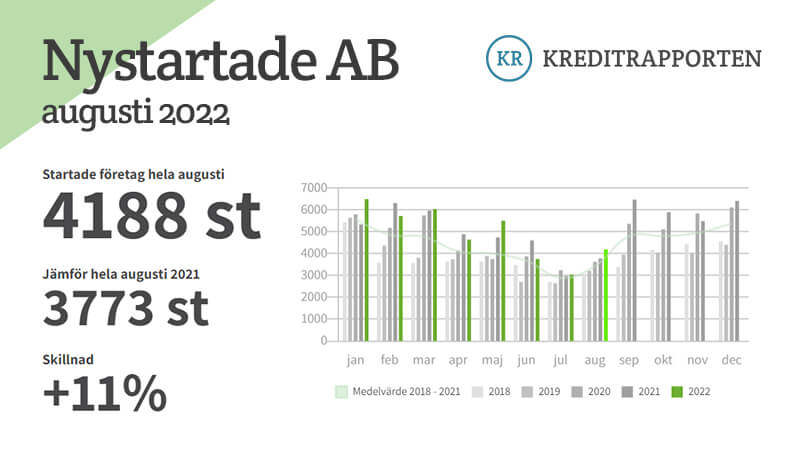 Nystartade AB
augusti 2022

KR KREDITRAPPORTEN

Startade företag hela augusti
4188 st

Jämför hela augusti 2021
3773 st

Skillnad
+11%

7000
6000
5000
4000
3000
2000
1000
0
jan feb mar apr maj jun jul aug sep okt nov dec

Medelvärde 2018 - 2021 2018 2019 2020 2021 2022